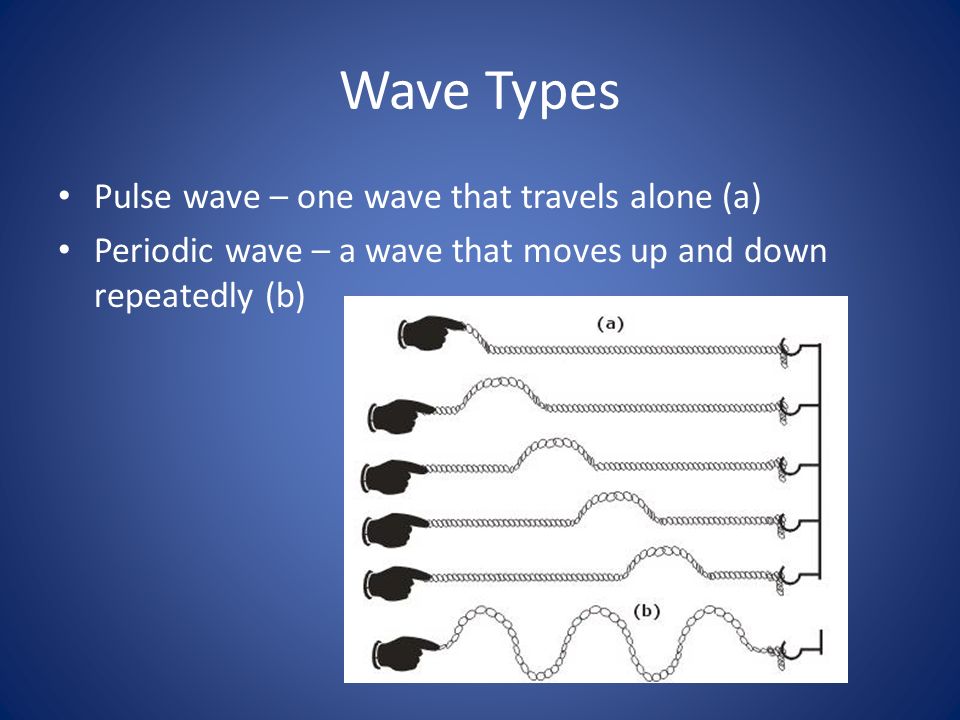 Wave Types

• Pulse wave – one wave that travels alone (a)
• Periodic wave – a wave that moves up and down repeatedly (b)

(a)

(b)